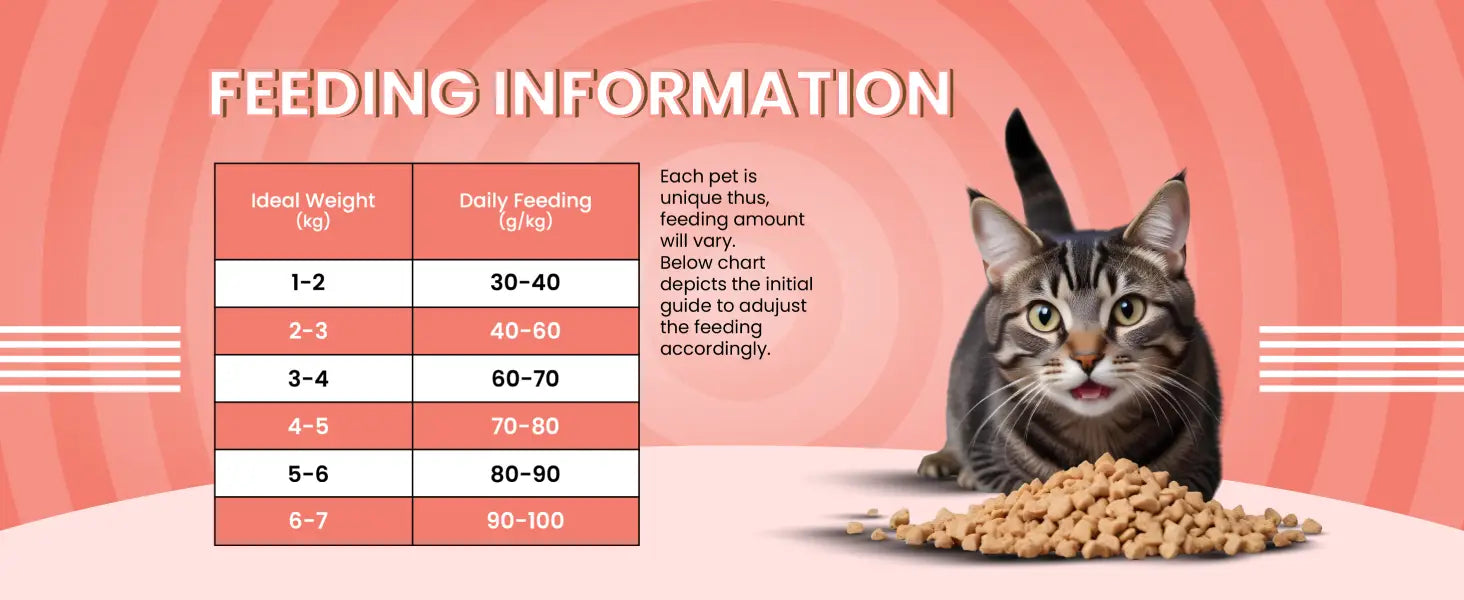 FEEDING INFORMATION

| Ideal Weight (kg) | Daily Feeding (g/kg) |
|---|---|
| 1-2 | 30-40 |
| 2-3 | 40-60 |
| 3-4 | 60-70 |
| 4-5 | 70-80 |
| 5-6 | 80-90 |
| 6-7 | 90-100 |

Each pet is unique thus, feeding amount will vary. Below chart depicts the initial guide to adujust the feeding accordingly.